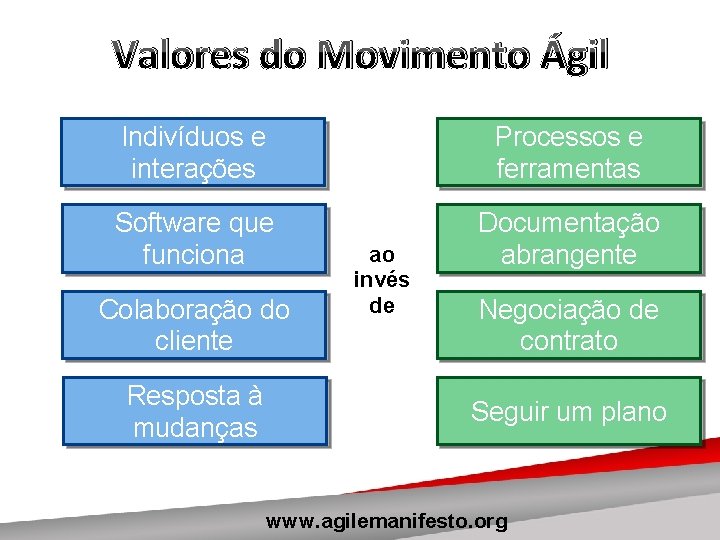 Valores do Movimento Ágil

Indivíduos e interações

Software que funciona

Colaboração do cliente

Resposta à mudanças

ao invés de

Processos e ferramentas

Documentação abrangente

Negociação de contrato

Seguir um plano

www.agilemanifesto.org